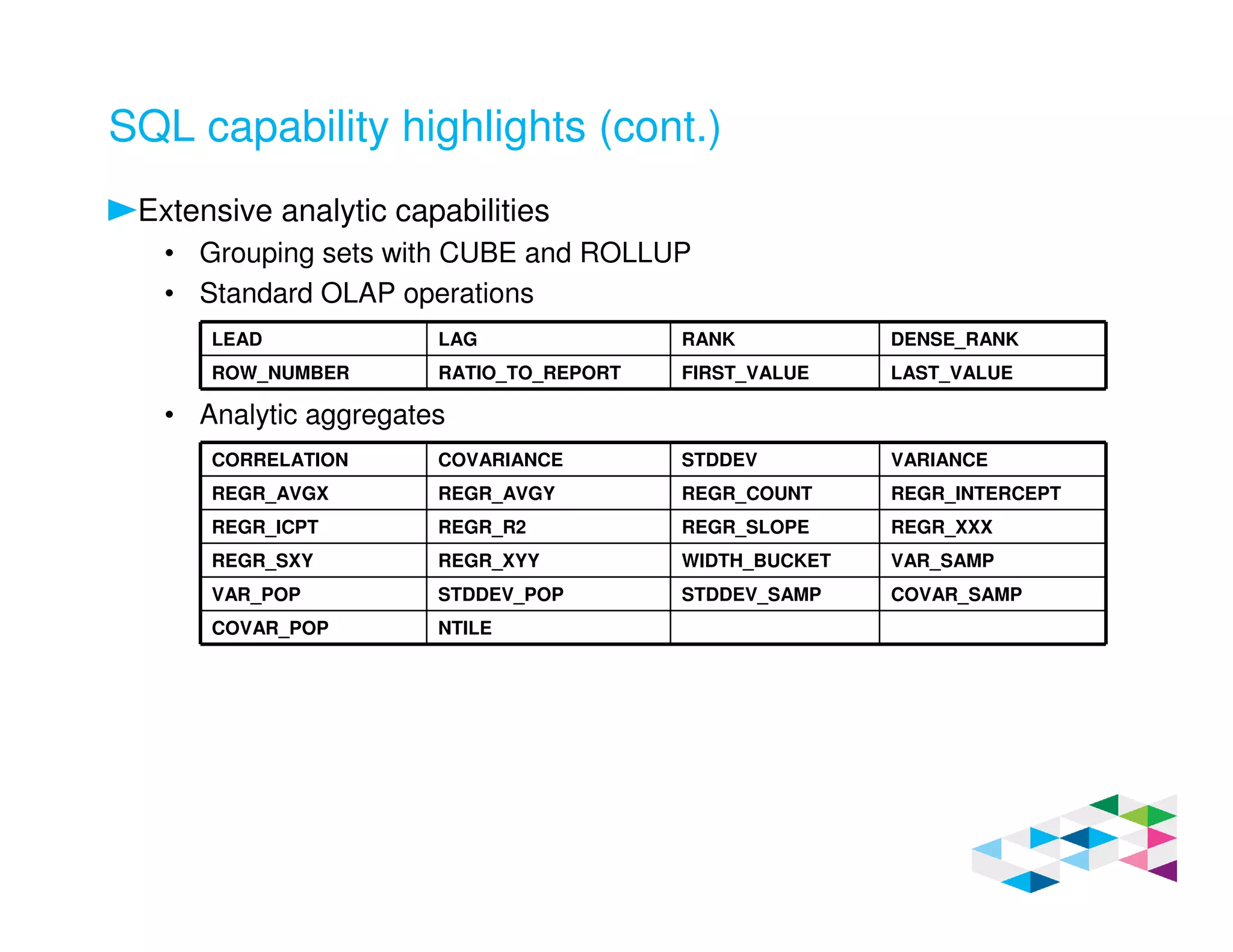 SQL capability highlights (cont.)

►Extensive analytic capabilities

• Grouping sets with CUBE and ROLLUP

• Standard OLAP operations

| LEAD | LAG | RANK | DENSE_RANK |
|---|---|---|---|
| ROW_NUMBER | RATIO_TO_REPORT | FIRST_VALUE | LAST_VALUE |

• Analytic aggregates

| CORRELATION | COVARIANCE | STDDEV | VARIANCE |
|---|---|---|---|
| REGR_AVGX | REGR_AVGY | REGR_COUNT | REGR_INTERCEPT |
| REGR_ICPT | REGR_R2 | REGR_SLOPE | REGR_XXX |
| REGR_SXY | REGR_XYY | WIDTH_BUCKET | VAR_SAMP |
| VAR_POP | STDDEV_POP | STDDEV_SAMP | COVAR_SAMP |
| COVAR_POP | NTILE | | |